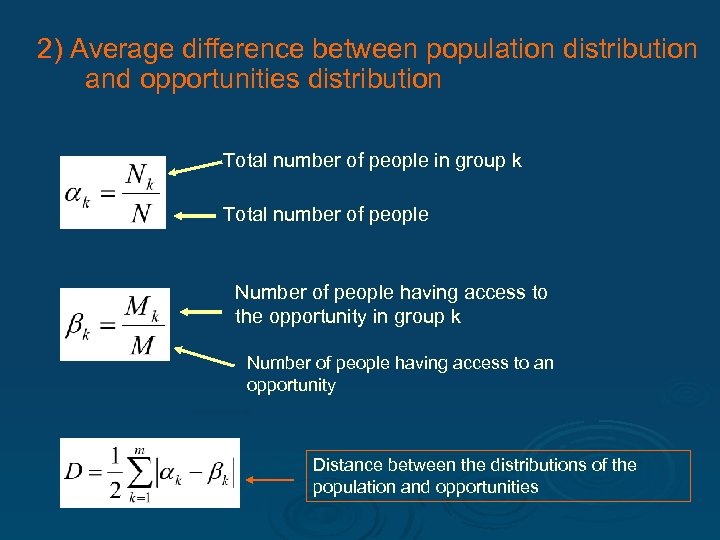 2) Average difference between population distribution and opportunities distribution

$\alpha_k = \frac{N_k}{N}$

Total number of people in group k

Total number of people

$\beta_k = \frac{M_k}{M}$

Number of people having access to the opportunity in group k

Number of people having access to an opportunity

$D = \frac{1}{2}\sum_{k=1}^{m}\left|\alpha_k - \beta_k\right|$

Distance between the distributions of the population and opportunities